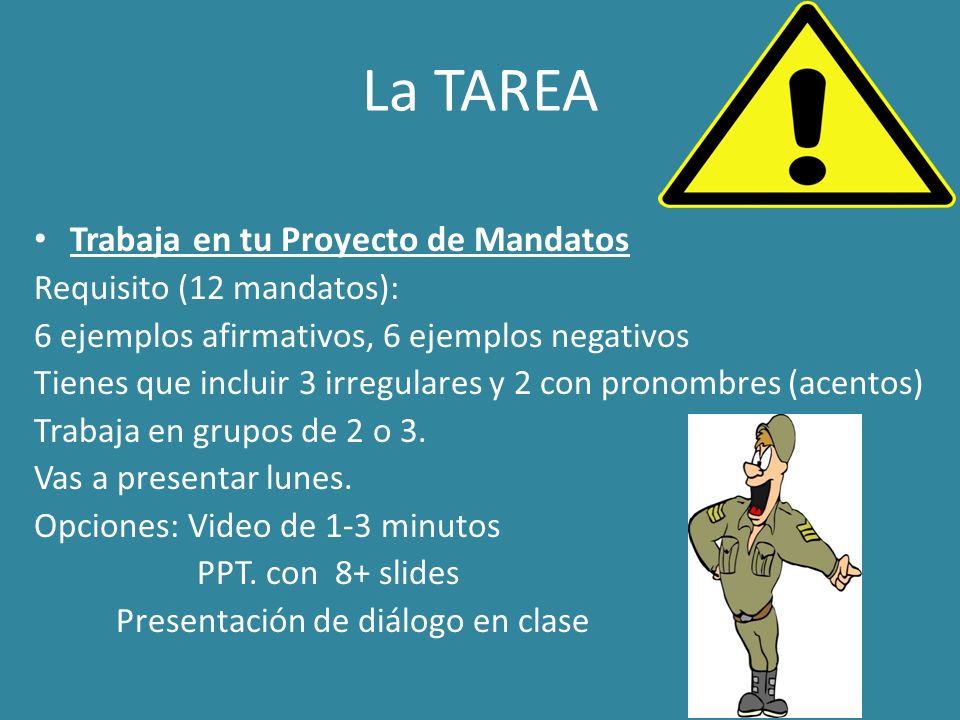 La TAREA

• Trabaja en tu Proyecto de Mandatos
Requisito (12 mandatos):
6 ejemplos afirmativos, 6 ejemplos negativos
Tienes que incluir 3 irregulares y 2 con pronombres (acentos)
Trabaja en grupos de 2 o 3.
Vas a presentar lunes.
Opciones: Video de 1-3 minutos
PPT. con 8+ slides
Presentación de diálogo en clase